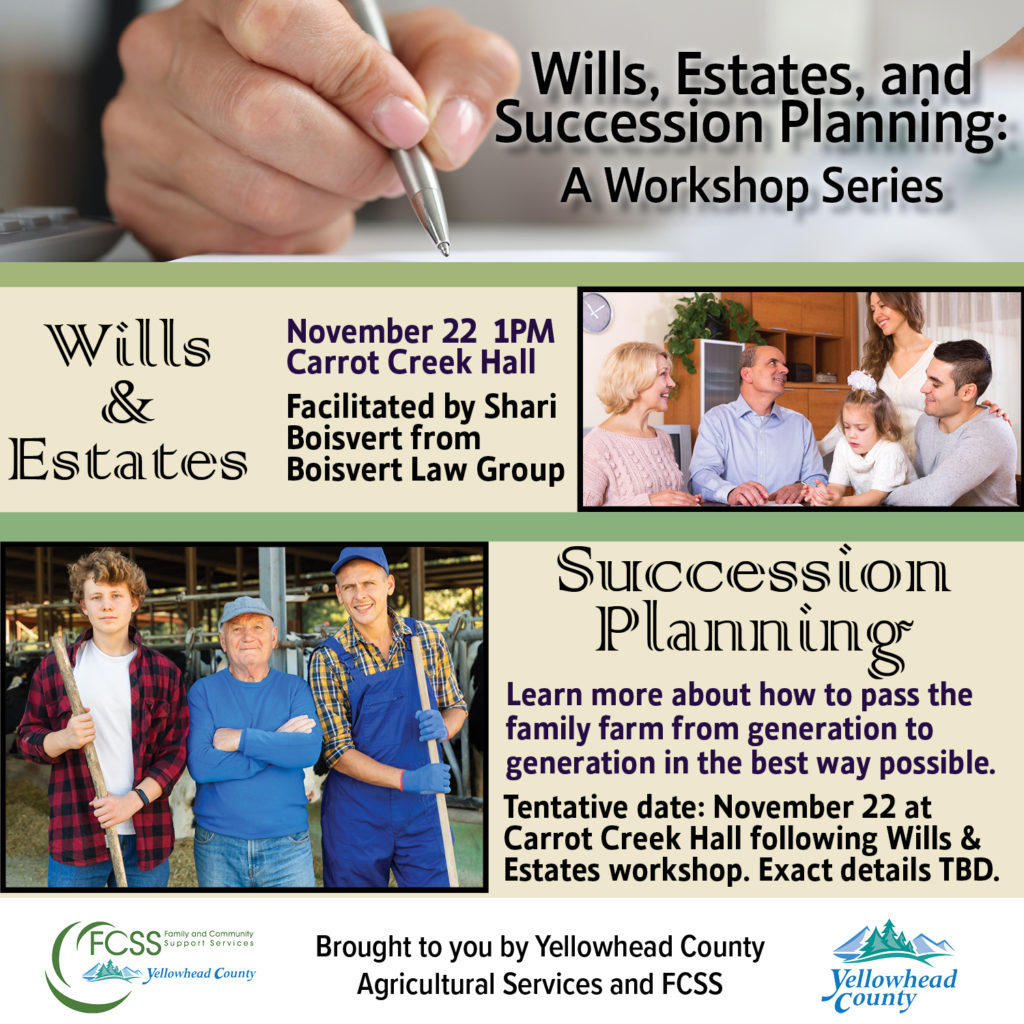 Wills, Estates, and Succession Planning: A Workshop Series

Wills & Estates

November 22 1PM
Carrot Creek Hall

Facilitated by Shari Boisvert from Boisvert Law Group

Succession Planning

Learn more about how to pass the family farm from generation to generation in the best way possible.

Tentative date: November 22 at Carrot Creek Hall following Wills & Estates workshop. Exact details TBD.

FCSS Family and Community Support Services
Yellowhead County

Brought to you by Yellowhead County Agricultural Services and FCSS

Yellowhead County